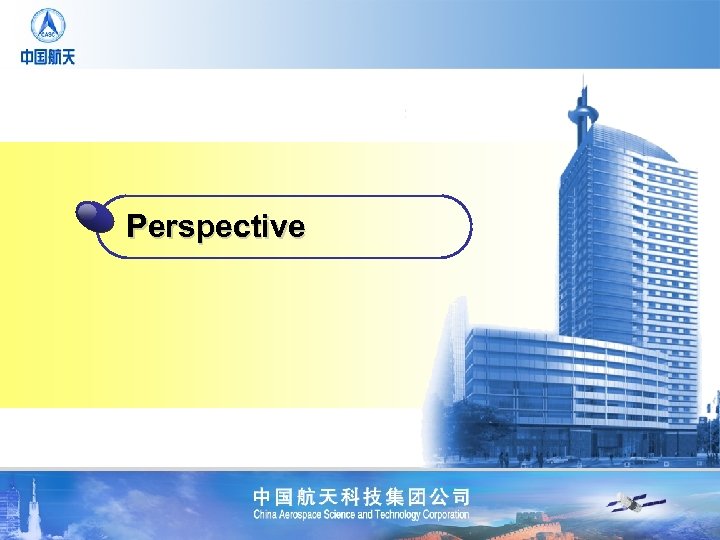 CASC
中国航天

Perspective

中国航天科技集团公司
China Aerospace Science and Technology Corporation